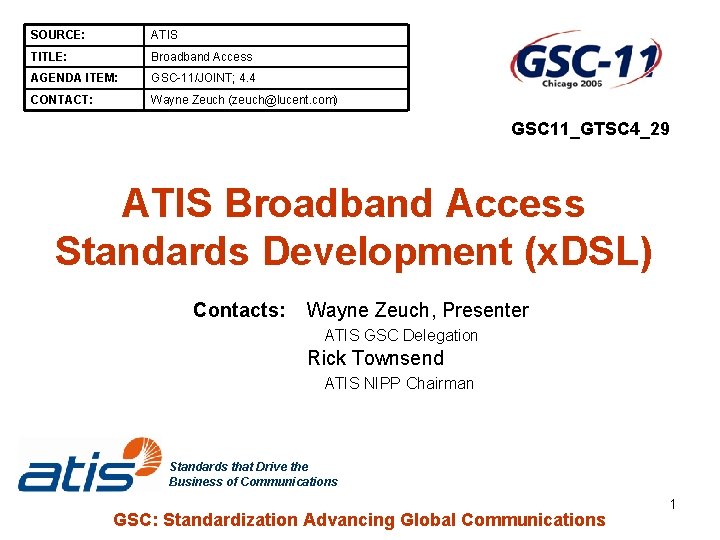 | SOURCE: | ATIS |
|---|---|
| TITLE: | Broadband Access |
| AGENDA ITEM: | GSC-11/JOINT; 4.4 |
| CONTACT: | Wayne Zeuch (zeuch@lucent.com) |

GSC-11
Chicago 2005

GSC11_GTSC4_29

ATIS Broadband Access Standards Development (xDSL)

Contacts: Wayne Zeuch, Presenter
ATIS GSC Delegation
Rick Townsend
ATIS NIPP Chairman

atis
Standards that Drive the Business of Communications

1

GSC: Standardization Advancing Global Communications